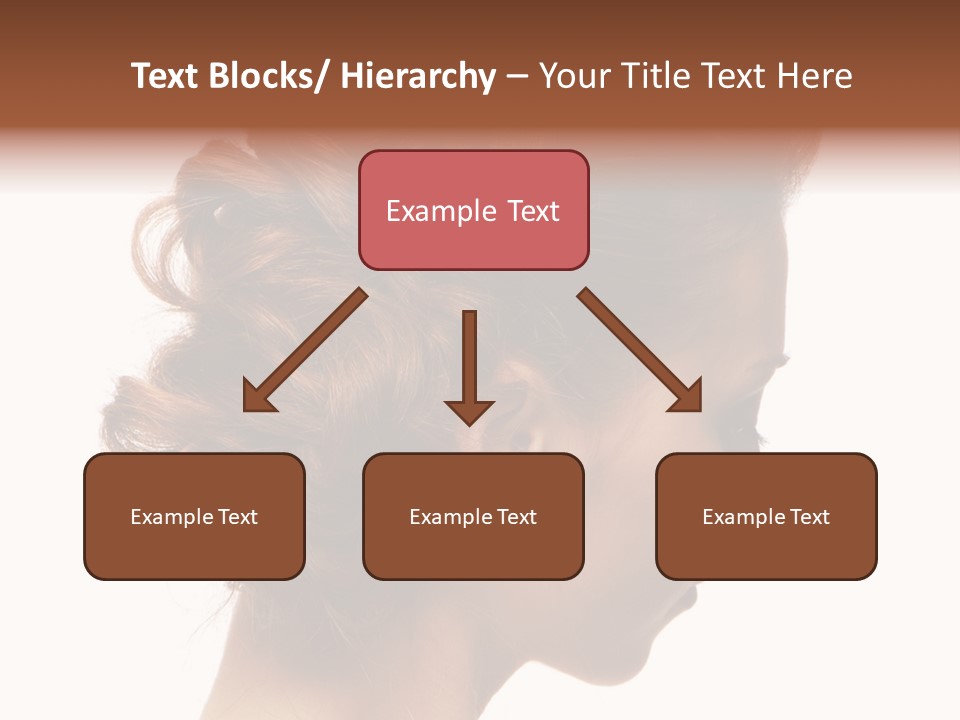 Text Blocks/ Hierarchy – Your Title Text Here

Example Text

Example Text

Example Text

Example Text